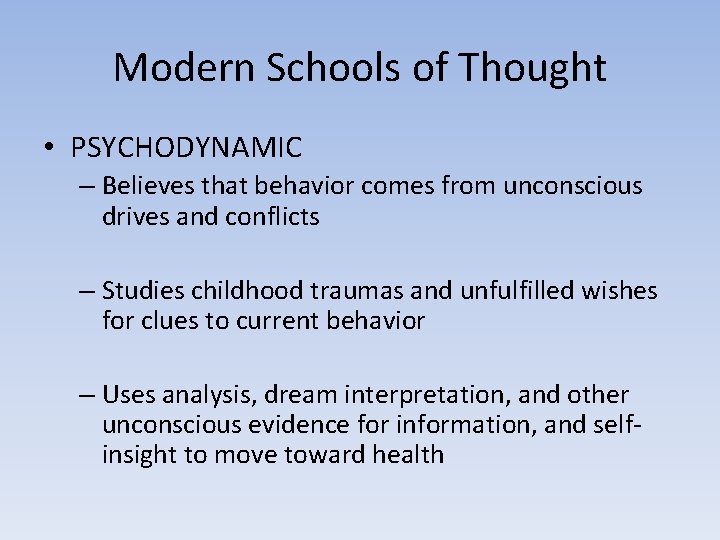 Modern Schools of Thought

• PSYCHODYNAMIC
– Believes that behavior comes from unconscious drives and conflicts

– Studies childhood traumas and unfulfilled wishes for clues to current behavior

– Uses analysis, dream interpretation, and other unconscious evidence for information, and self-insight to move toward health